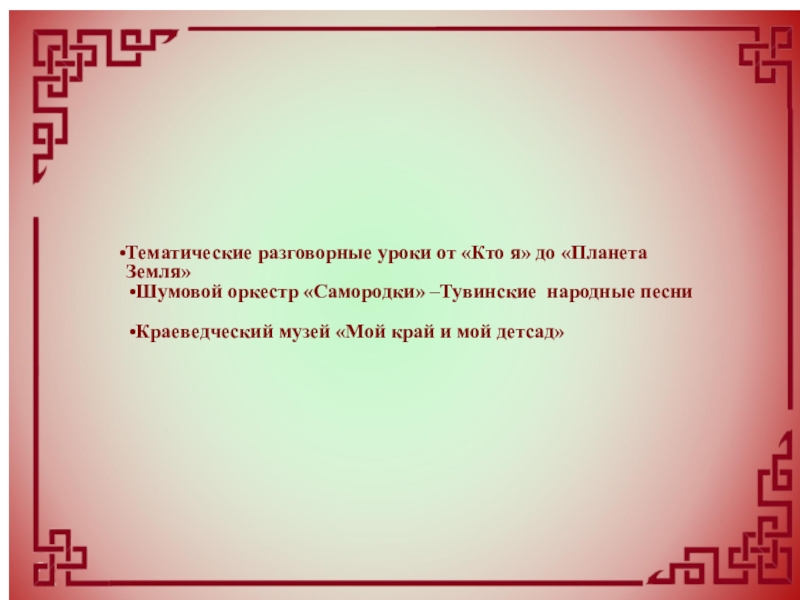 •Тематические разговорные уроки от «Кто я» до «Планета Земля»
•Шумовой оркестр «Самородки» –Тувинские народные песни

•Краеведческий музей «Мой край и мой детсад»